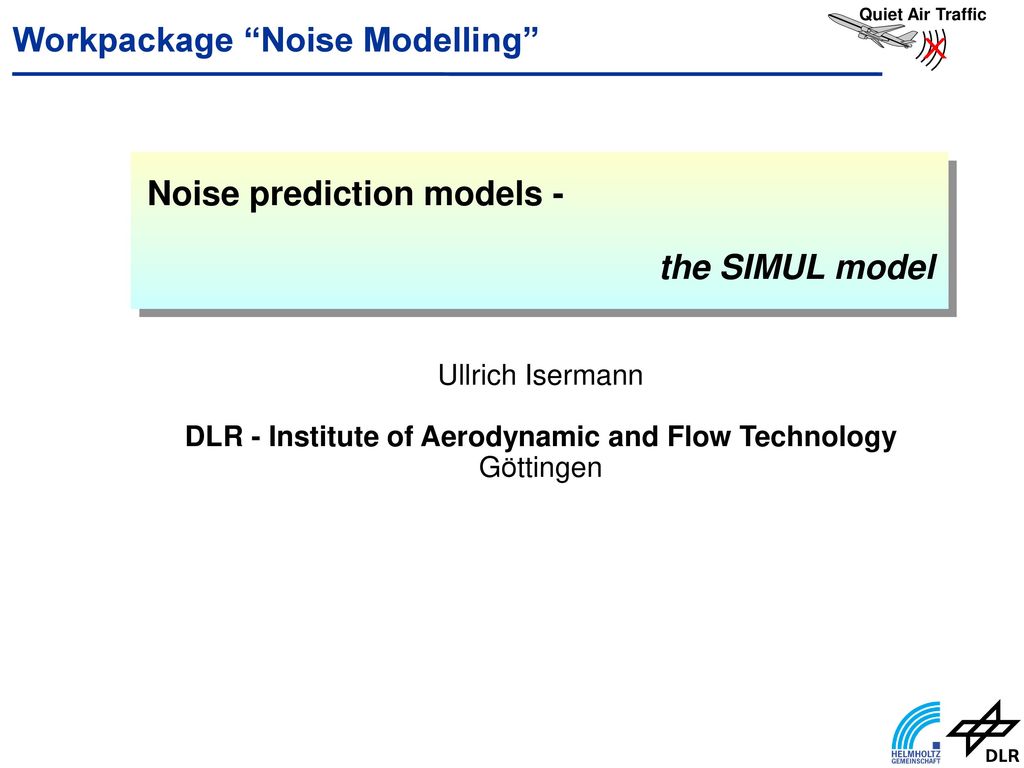 Workpackage “Noise Modelling”

Quiet Air Traffic

Noise prediction models -

the SIMUL model

Ullrich Isermann

DLR - Institute of Aerodynamic and Flow Technology
Göttingen

HELMHOLTZ GEMEINSCHAFT

DLR